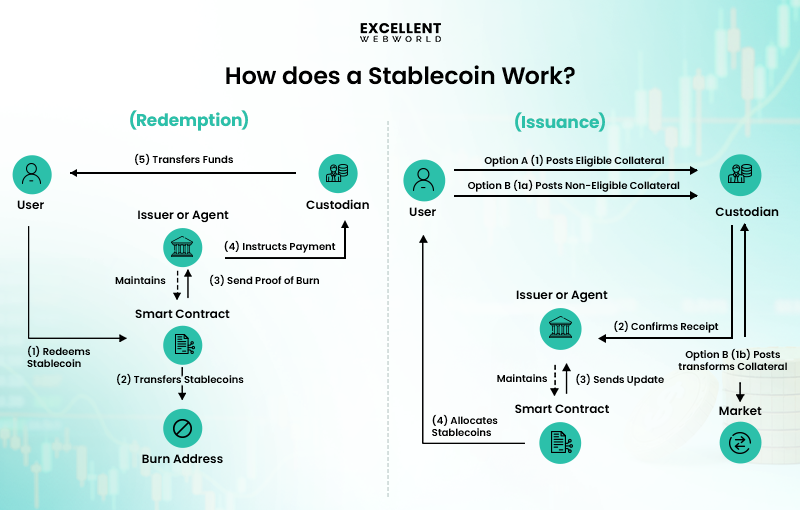 EXCELLENT WEBWORLD

How does a Stablecoin Work?

(Redemption)

(5) Transfers Funds

User

Custodian

Issuer or Agent

(4) Instructs Payment

Maintains

(3) Send Proof of Burn

Smart Contract

(1) Redeems Stablecoin

(2) Transfers Stablecoins

Burn Address

(Issuance)

Option A (1) Posts Eligible Collateral

Option B (1a) Posts Non-Eligible Collateral

User

Custodian

Issuer or Agent

(2) Confirms Receipt

Option B (1b) Posts transforms Collateral

Maintains

(3) Sends Update

Smart Contract

(4) Allocates Stablecoins

Market